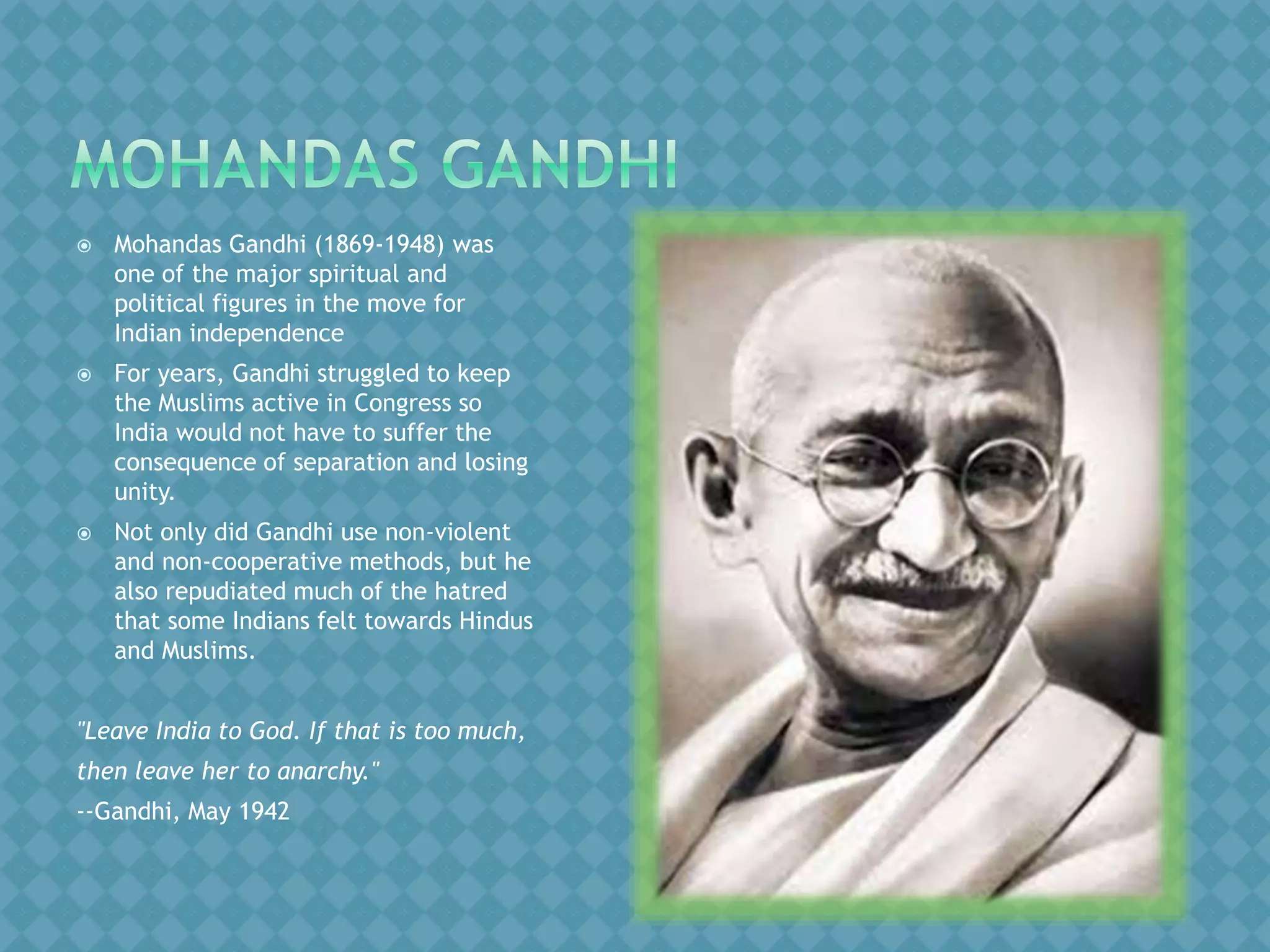 MOHANDAS GANDHI

Mohandas Gandhi (1869-1948) was one of the major spiritual and political figures in the move for Indian independence

For years, Gandhi struggled to keep the Muslims active in Congress so India would not have to suffer the consequence of separation and losing unity.

Not only did Gandhi use non-violent and non-cooperative methods, but he also repudiated much of the hatred that some Indians felt towards Hindus and Muslims.

"Leave India to God. If that is too much, then leave her to anarchy."
--Gandhi, May 1942